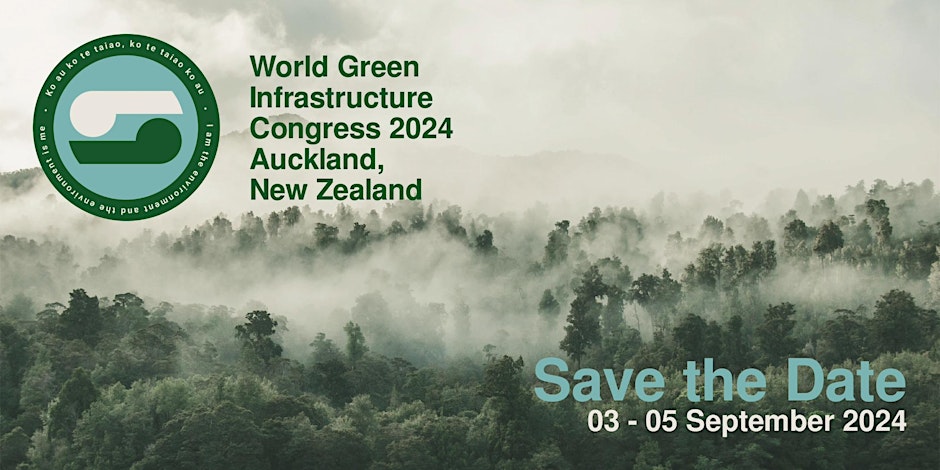 Ko au ko te taiao, ko te taiao ko au · I am the environment and the environment is me ·

World Green Infrastructure Congress 2024 Auckland, New Zealand

Save the Date
03 - 05 September 2024